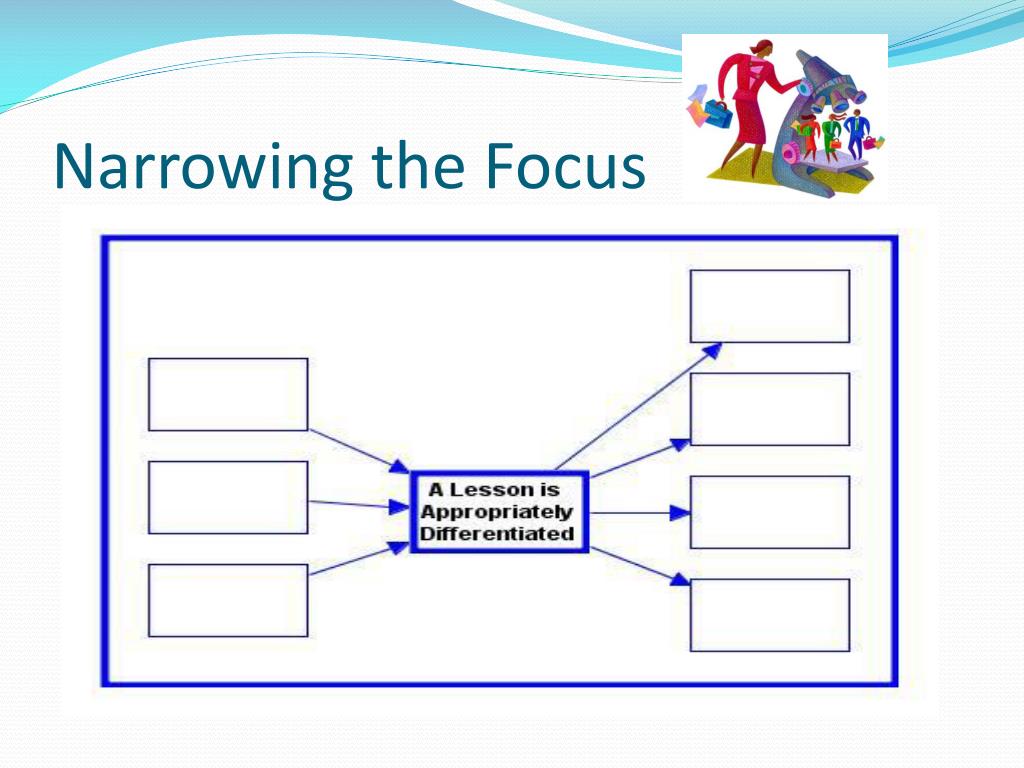 Narrowing the Focus

A Lesson is Appropriately Differentiated